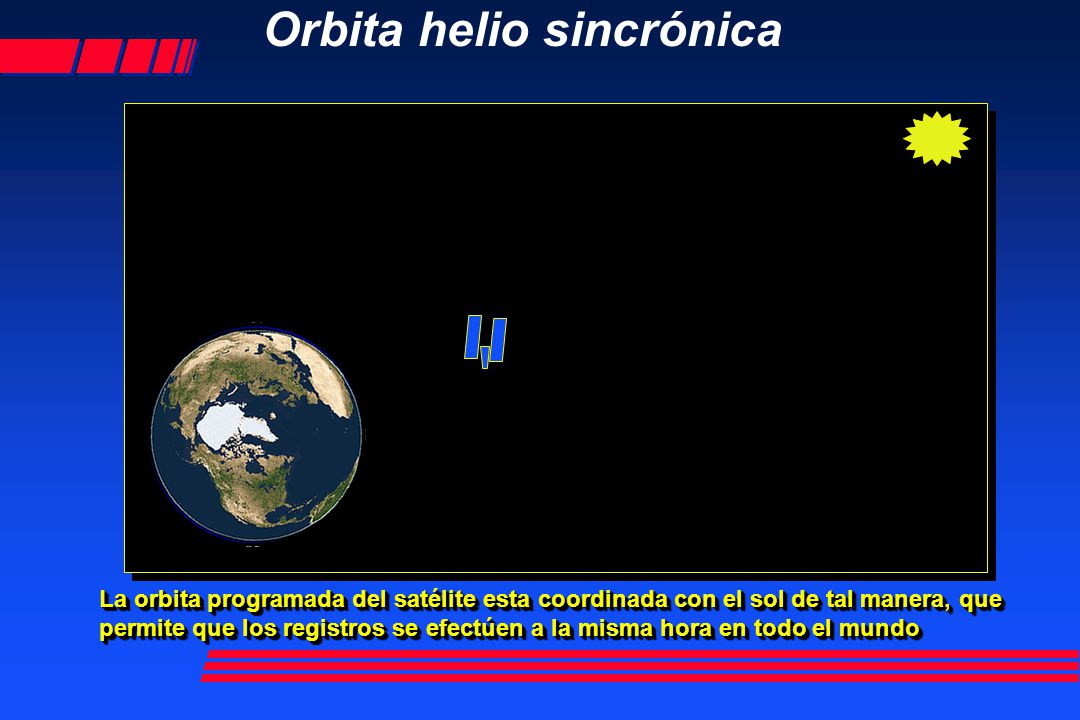 Orbita helio sincrónica

La orbita programada del satélite esta coordinada con el sol de tal manera, que permite que los registros se efectúen a la misma hora en todo el mundo